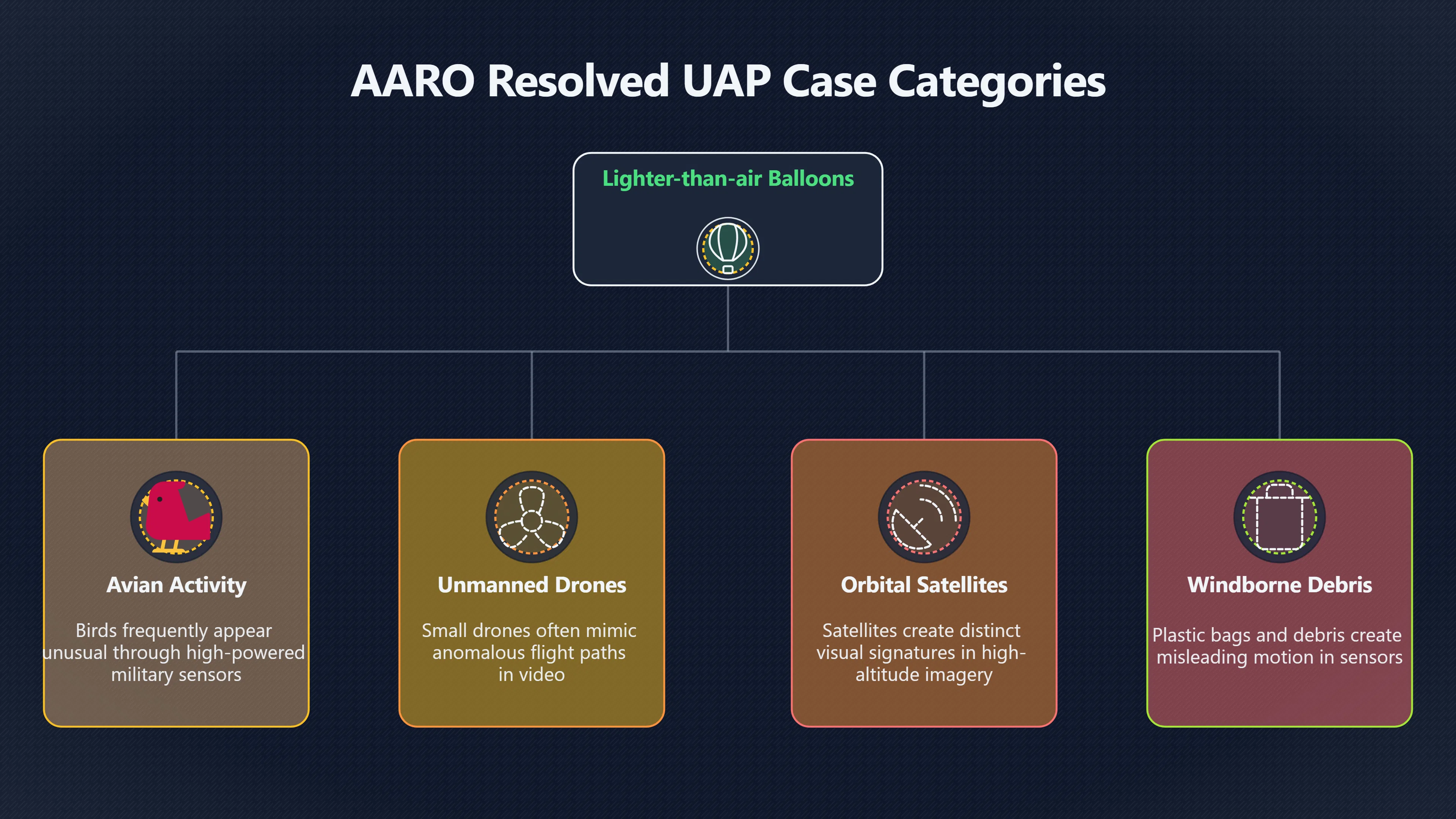 AARO Resolved UAP Case Categories

Lighter-than-air Balloons

Avian Activity

Birds frequently appear unusual through high-powered military sensors

Unmanned Drones

Small drones often mimic anomalous flight paths in video

Orbital Satellites

Satellites create distinct visual signatures in high-altitude imagery

Windborne Debris

Plastic bags and debris create misleading motion in sensors